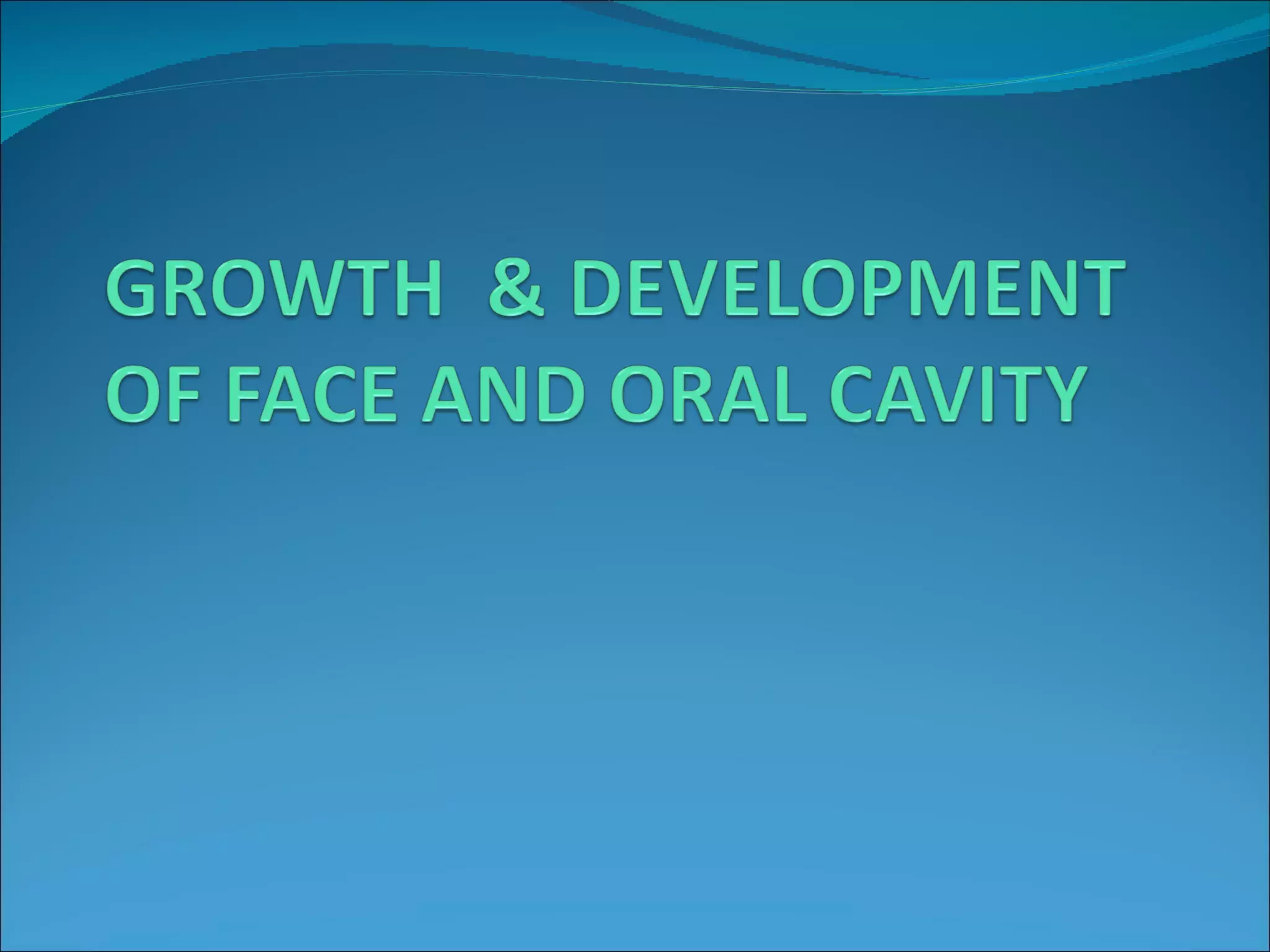 GROWTH & DEVELOPMENT OF FACE AND ORAL CAVITY